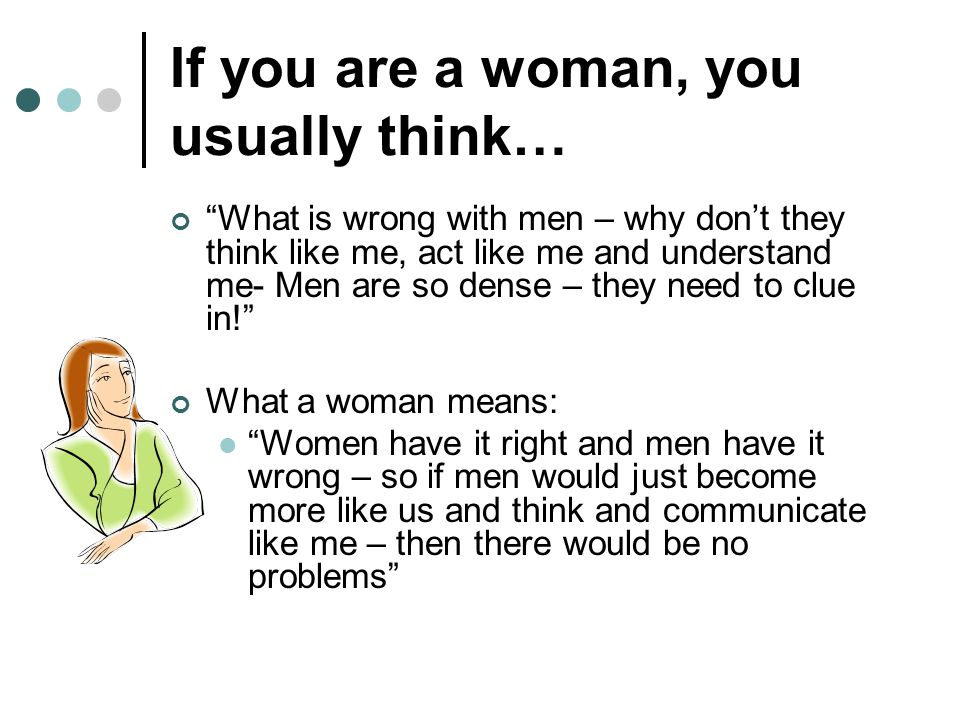 If you are a woman, you usually think…

“What is wrong with men – why don’t they think like me, act like me and understand me- Men are so dense – they need to clue in!”

What a woman means:

“Women have it right and men have it wrong – so if men would just become more like us and think and communicate like me – then there would be no problems”